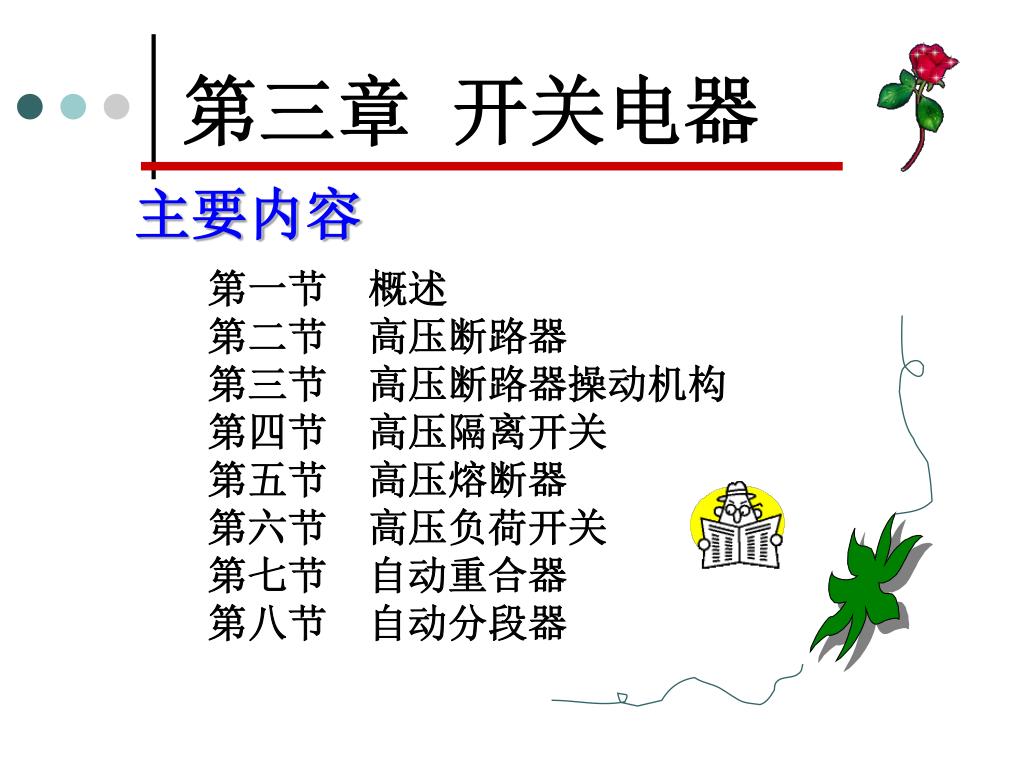 第三章 开关电器

主要内容

第一节 概述
第二节 高压断路器
第三节 高压断路器操动机构
第四节 高压隔离开关
第五节 高压熔断器
第六节 高压负荷开关
第七节 自动重合器
第八节 自动分段器